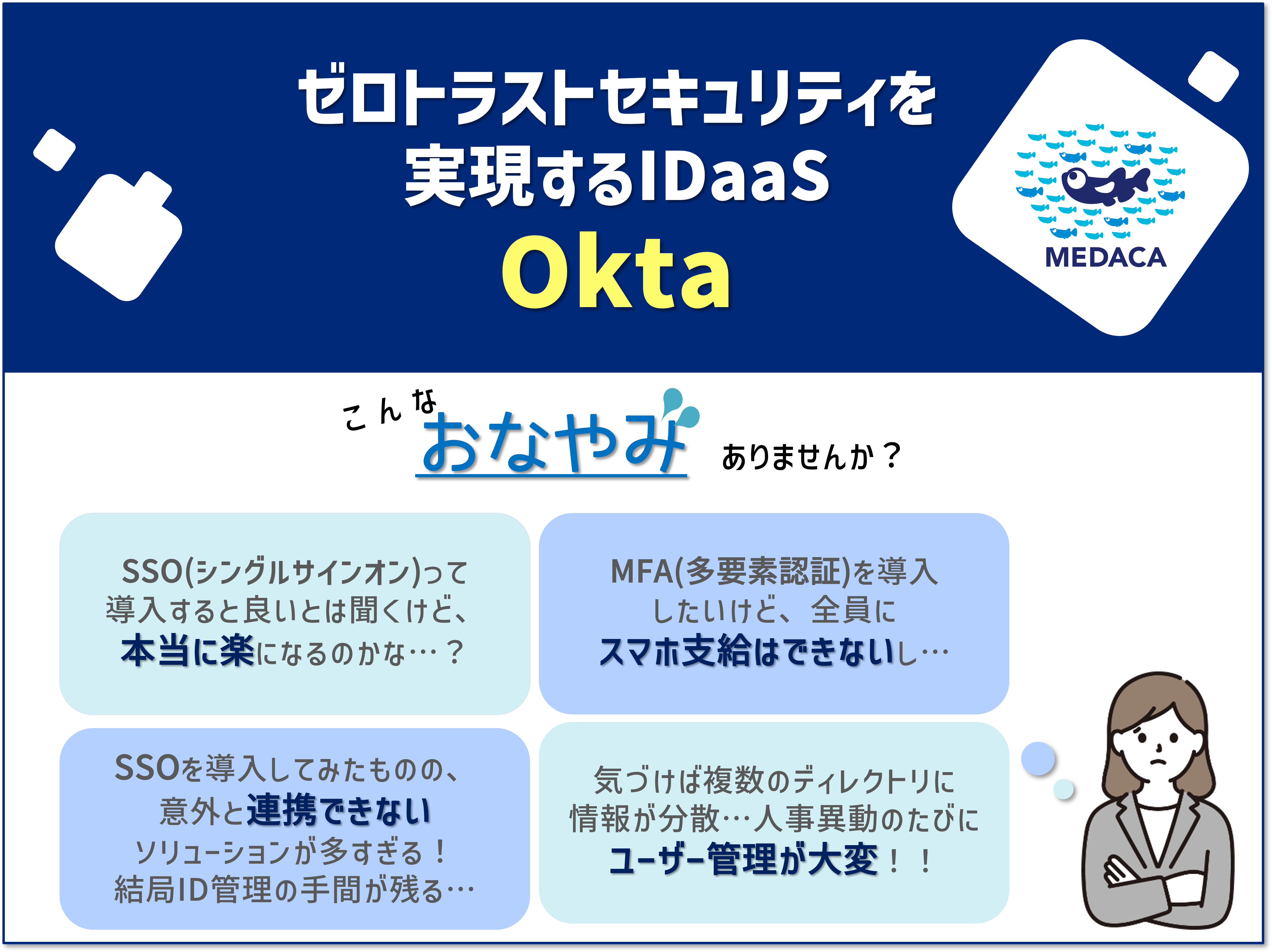 ゼロトラストセキュリティを
実現するIDaaS
Okta

MEDACA

こんな おなやみ ありませんか？

SSO(シングルサインオン)って導入すると良いとは聞くけど、本当に楽になるのかな…？

MFA(多要素認証)を導入したいけど、全員にスマホ支給はできないし…

SSOを導入してみたものの、意外と連携できないソリューションが多すぎる！結局ID管理の手間が残る…

気づけば複数のディレクトリに情報が分散…人事異動のたびにユーザー管理が大変！！